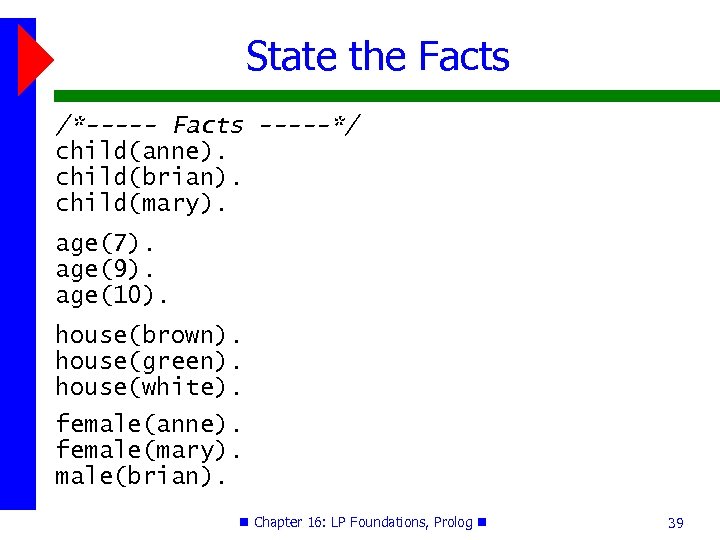 State the Facts

/*----- Facts -----*/
child(anne).
child(brian).
child(mary).

age(7).
age(9).
age(10).

house(brown).
house(green).
house(white).

female(anne).
female(mary).
male(brian).

Chapter 16: LP Foundations, Prolog

39